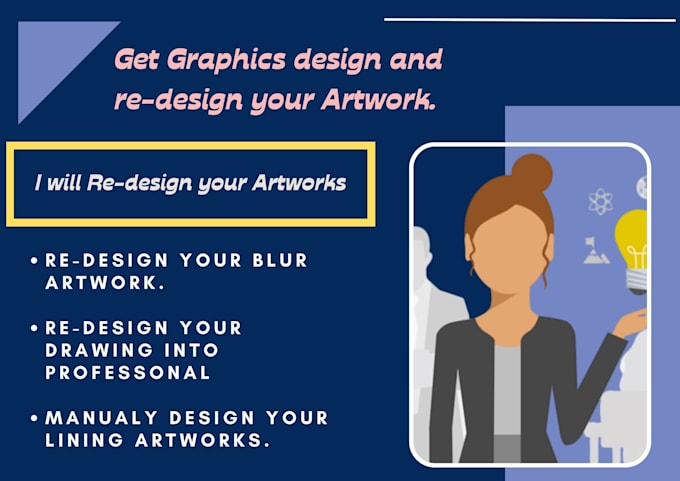 Get Graphics design and re-design your Artwork.

I will Re-design your Artworks

• RE-DESIGN YOUR BLUR ARTWORK.

• RE-DESIGN YOUR DRAWING INTO PROFESSONAL

• MANUALY DESIGN YOUR LINING ARTWORKS.